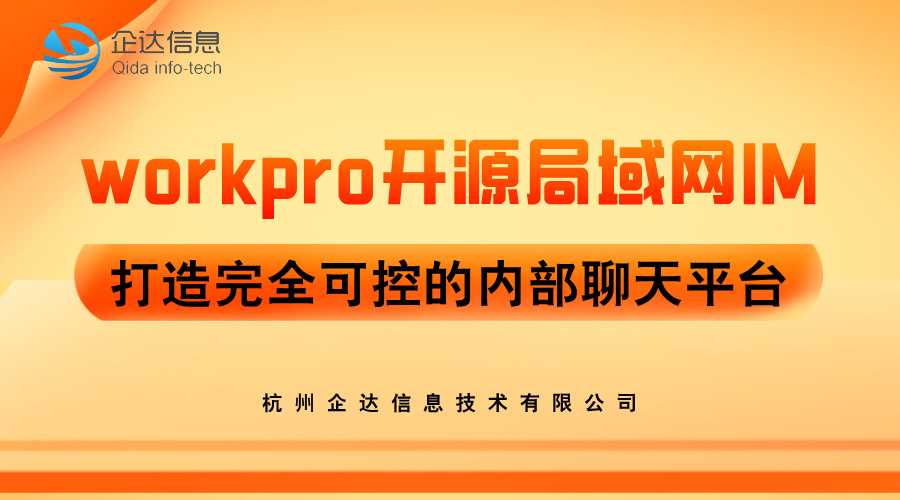 企达信息
Qida info-tech

workpro开源局域网IM

打造完全可控的内部聊天平台

杭州企达信息技术有限公司